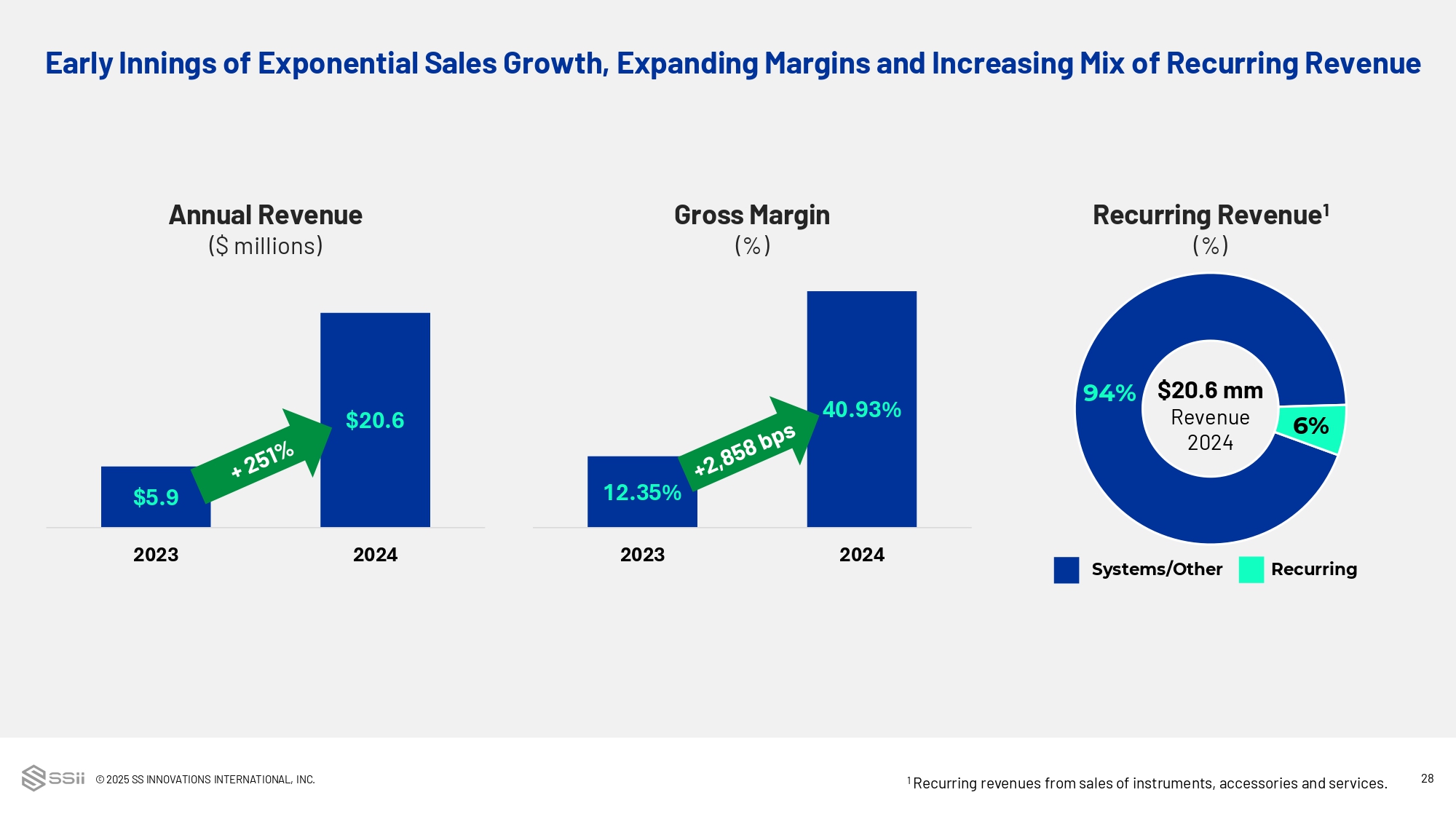 Early Innings of Exponential Sales Growth, Expanding Margins and Increasing Mix of Recurring Revenue

Annual Revenue
($ millions)

$5.9
+ 251%
$20.6

2023
2024

Gross Margin
(%)

12.35%
+2,858 bps
40.93%

2023
2024

Recurring Revenue$^1$
(%)

94%
$20.6 mm
Revenue
2024
6%

Systems/Other
Recurring

SSii © 2025 SS INNOVATIONS INTERNATIONAL, INC.

$^1$ Recurring revenues from sales of instruments, accessories and services.

28